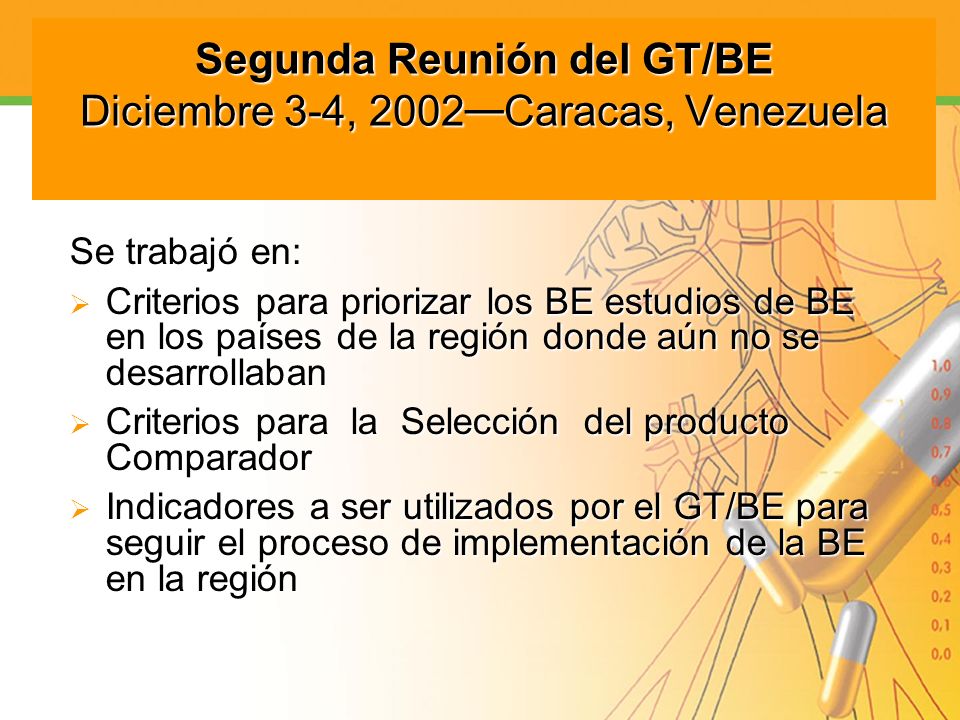 Segunda Reunión del GT/BE
Diciembre 3-4, 2002—Caracas, Venezuela

Se trabajó en:

➢ Criterios para priorizar los BE estudios de BE en los países de la región donde aún no se desarrollaban

➢ Criterios para la Selección del producto Comparador

➢ Indicadores a ser utilizados por el GT/BE para seguir el proceso de implementación de la BE en la región

1,0
0,9
0,8
0,7
0,6
0,5
0,4
0,3
0,2
0,1
0,0